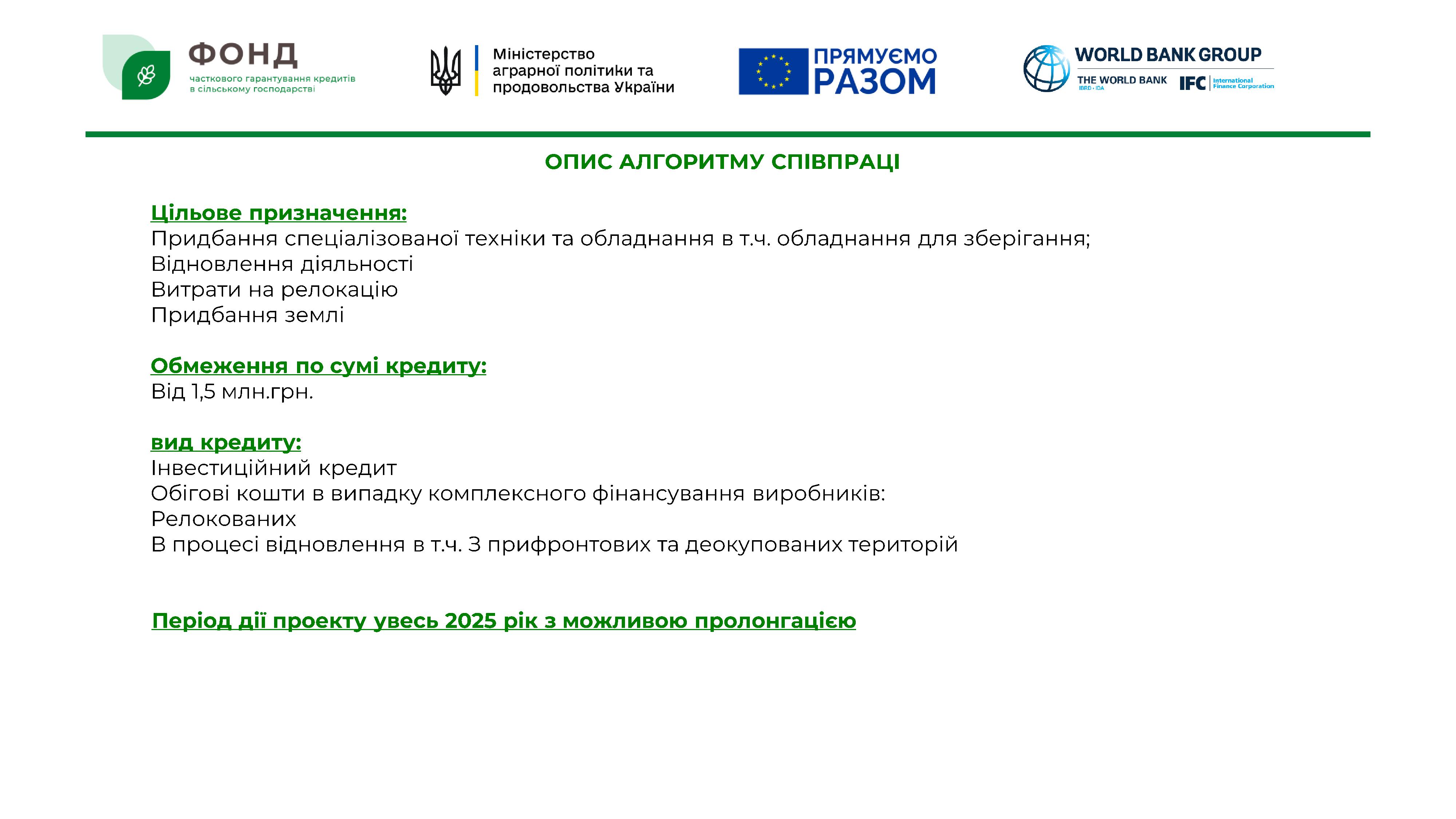 ФОНД
часткового гарантування кредитів в сільському господарстві

Міністерство аграрної політики та продовольства України

ПРЯМУЄМО РАЗОМ

WORLD BANK GROUP
THE WORLD BANK
IBRD · IDA
IFC International Finance Corporation

ОПИС АЛГОРИТМУ СПІВПРАЦІ

Цільове призначення:
Придбання спеціалізованої техніки та обладнання в т.ч. обладнання для зберігання;
Відновлення діяльності
Витрати на релокацію
Придбання землі

Обмеження по сумі кредиту:
Від 1,5 млн.грн.

вид кредиту:
Інвестиційний кредит
Обігові кошти в випадку комплексного фінансування виробників:
Релокованих
В процесі відновлення в т.ч. З прифронтових та деокупованих територій

Період дії проекту увесь 2025 рік з можливою пролонгацією